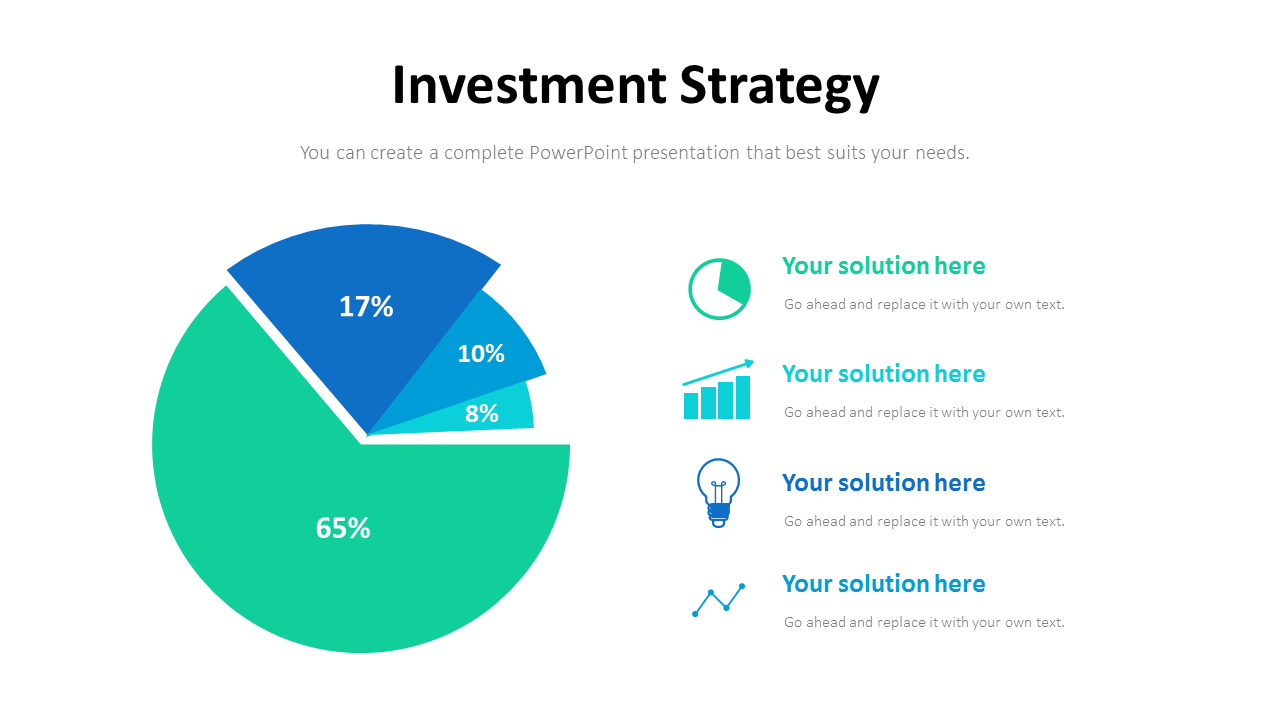 Investment Strategy

You can create a complete PowerPoint presentation that best suits your needs.

17%

10%

8%

65%

Your solution here

Go ahead and replace it with your own text.

Your solution here

Go ahead and replace it with your own text.

Your solution here

Go ahead and replace it with your own text.

Your solution here

Go ahead and replace it with your own text.